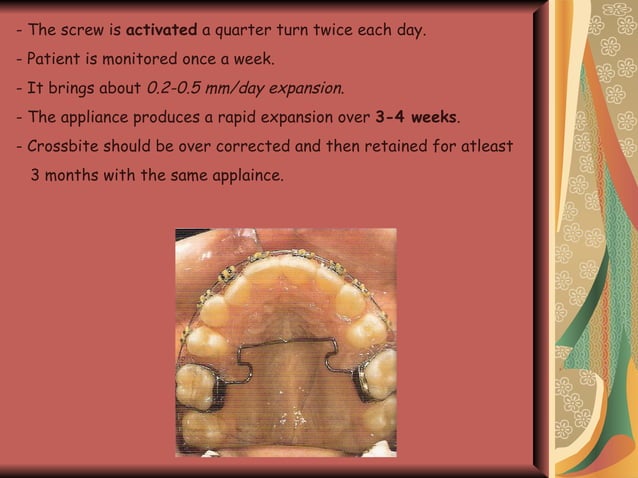 - The screw is activated a quarter turn twice each day.

- Patient is monitored once a week.

- It brings about 0.2-0.5 mm/day expansion.

- The appliance produces a rapid expansion over 3-4 weeks.

- Crossbite should be over corrected and then retained for atleast 3 months with the same applaince.